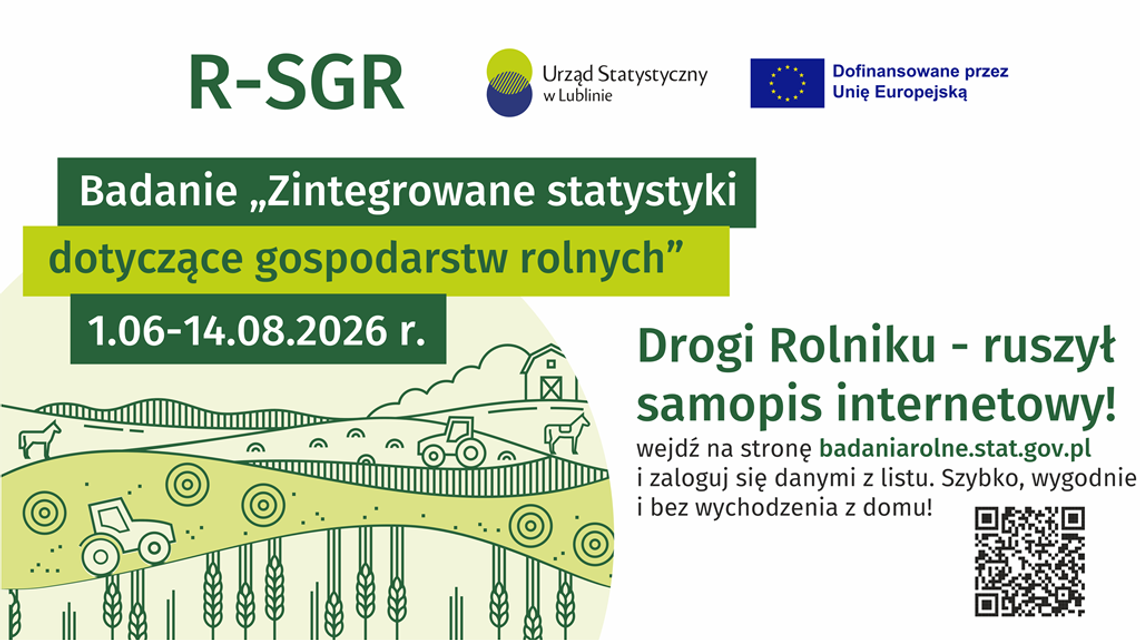 R-SGR

Urząd Statystyczny w Lublinie

Dofinansowane przez Unię Europejską

Badanie „Zintegrowane statystyki dotyczące gospodarstw rolnych”

1.06-14.08.2026 r.

Drogi Rolniku - ruszył samopis internetowy!

wejdź na stronę badaniarolne.stat.gov.pl i zaloguj się danymi z listu. Szybko, wygodnie i bez wychodzenia z domu!